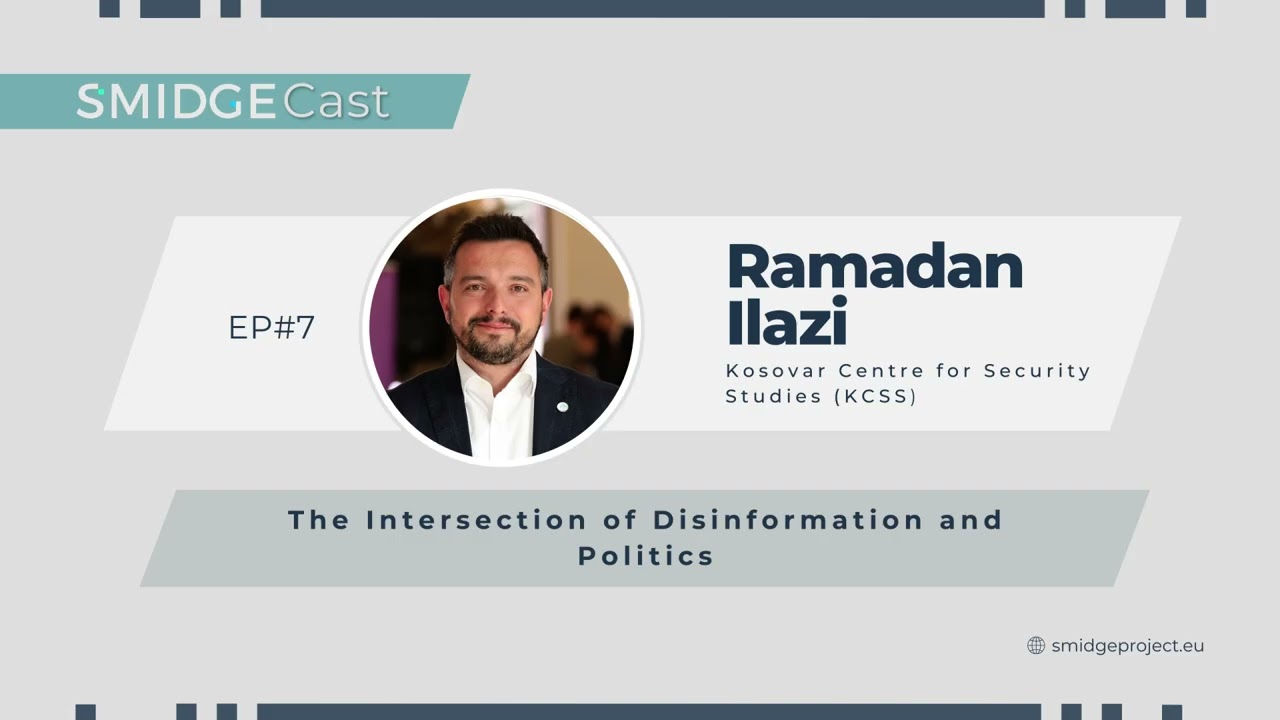 SMIDGECast

EP#7

Ramadan Ilazi

Kosovar Centre for Security Studies (KCSS)

The Intersection of Disinformation and Politics

smidgeproject.eu